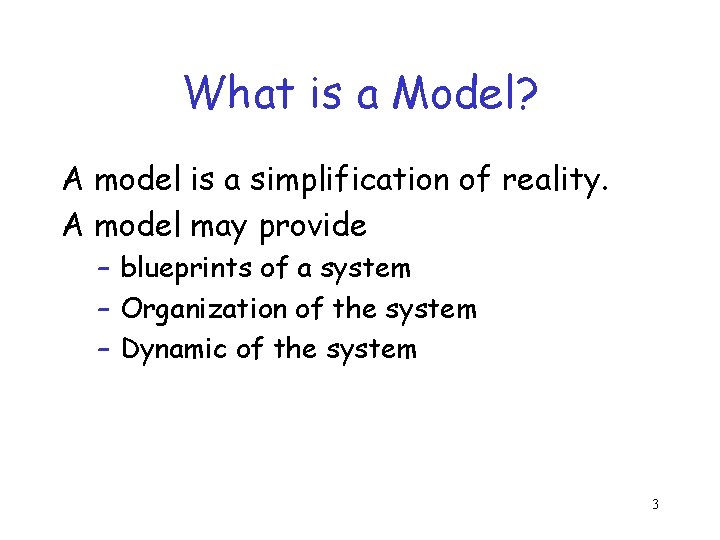 What is a Model?

A model is a simplification of reality.

A model may provide

– blueprints of a system

– Organization of the system

– Dynamic of the system

3